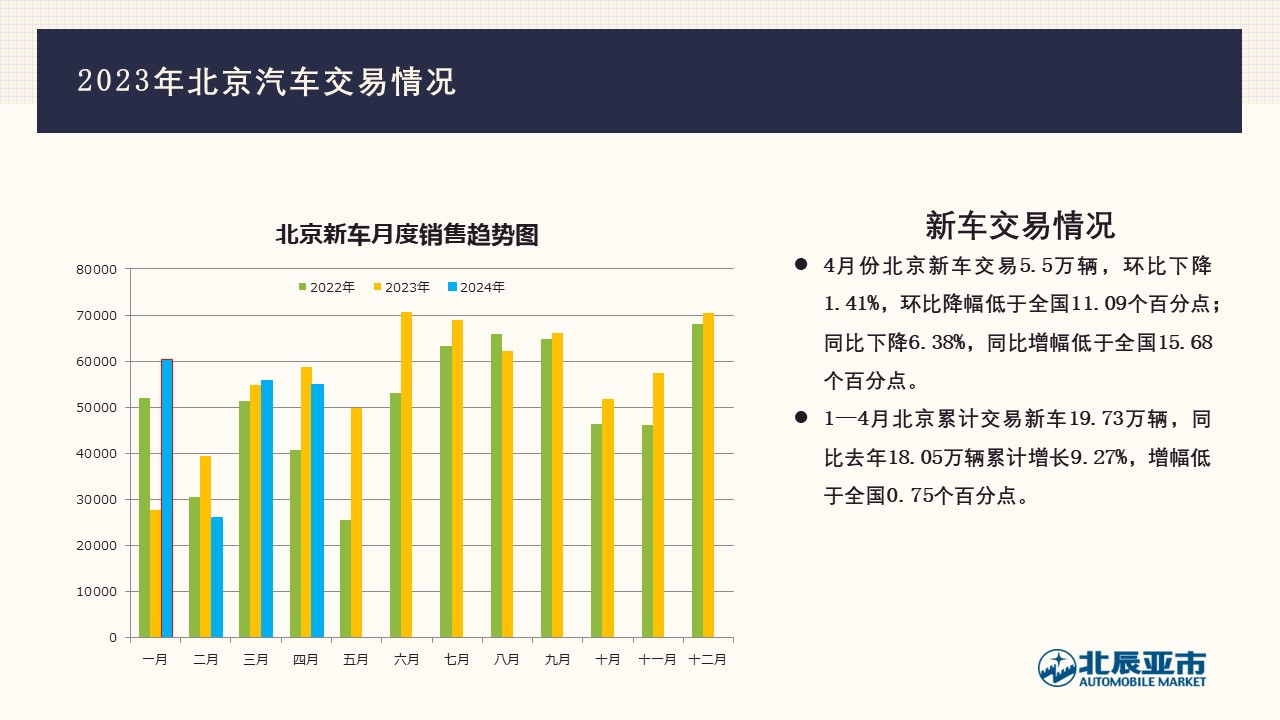 2023年北京汽车交易情况

北京新车月度销售趋势图

2022年 2023年 2024年

80000
70000
60000
50000
40000
30000
20000
10000
0

一月 二月 三月 四月 五月 六月 七月 八月 九月 十月 十一月 十二月

新车交易情况

● 4月份北京新车交易5.5万辆，环比下降1.41%，环比降幅低于全国11.09个百分点；同比下降6.38%，同比增幅低于全国15.68个百分点。

● 1—4月北京累计交易新车19.73万辆，同比去年18.05万辆累计增长9.27%，增幅低于全国0.75个百分点。

北辰亚市
AUTOMOBILE MARKET